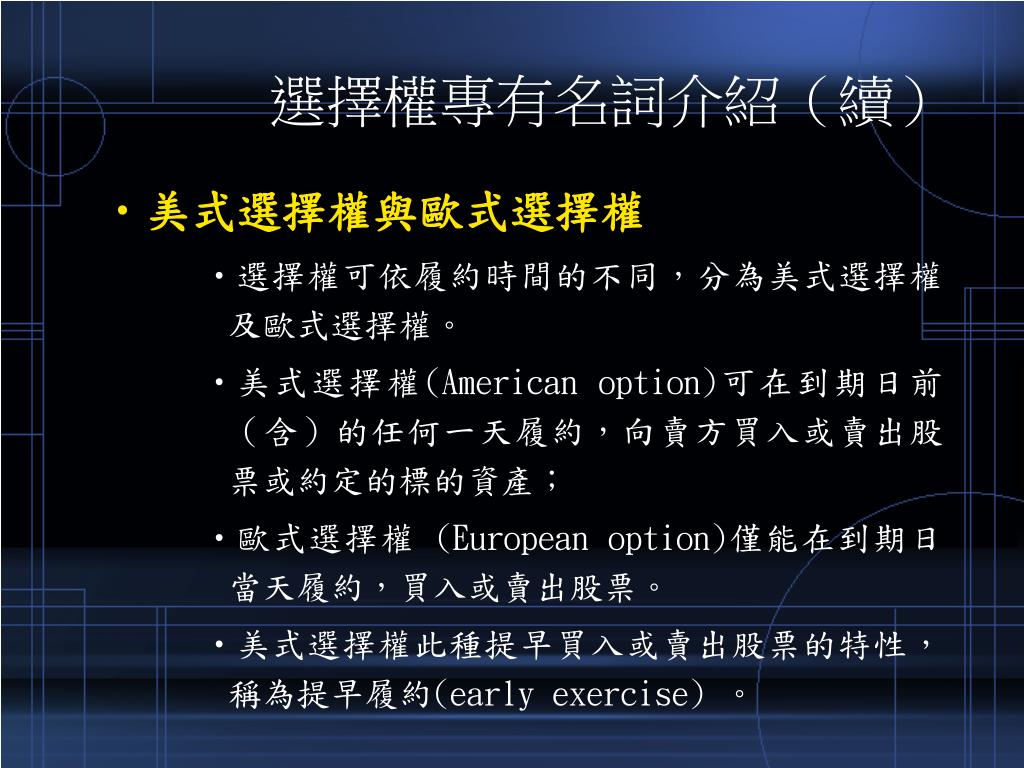 選擇權專有名詞介紹（續）

• 美式選擇權與歐式選擇權

• 選擇權可依履約時間的不同，分為美式選擇權及歐式選擇權。

• 美式選擇權(American option)可在到期日前（含）的任何一天履約，向賣方買入或賣出股票或約定的標的資產；

• 歐式選擇權 (European option)僅能在到期日當天履約，買入或賣出股票。

• 美式選擇權此種提早買入或賣出股票的特性，稱為提早履約(early exercise) 。